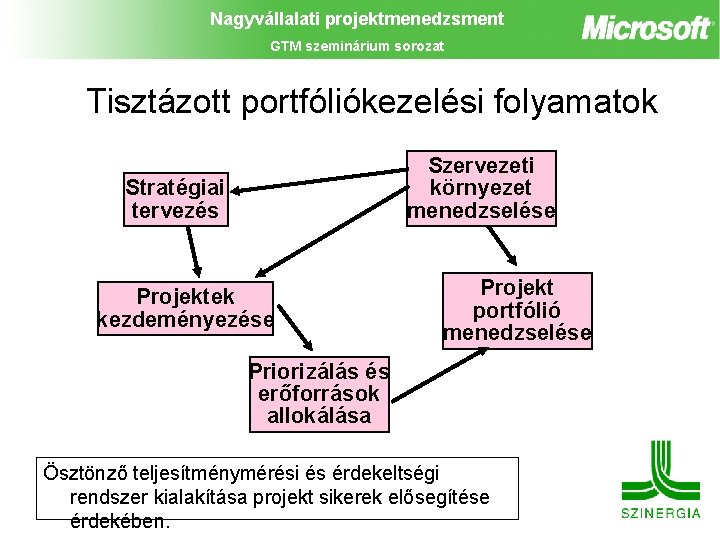 Nagyvállalati projektmenedzsment
GTM szeminárium sorozat
Microsoft

Tisztázott portfóliókezelési folyamatok

Stratégiai tervezés

Szervezeti környezet menedzselése

Projektek kezdeményezése

Projekt portfólió menedzselése

Priorizálás és erőforrások allokálása

Ösztönző teljesítménymérési és érdekeltségi rendszer kialakítása projekt sikerek elősegítése érdekében.

SZINERGIA